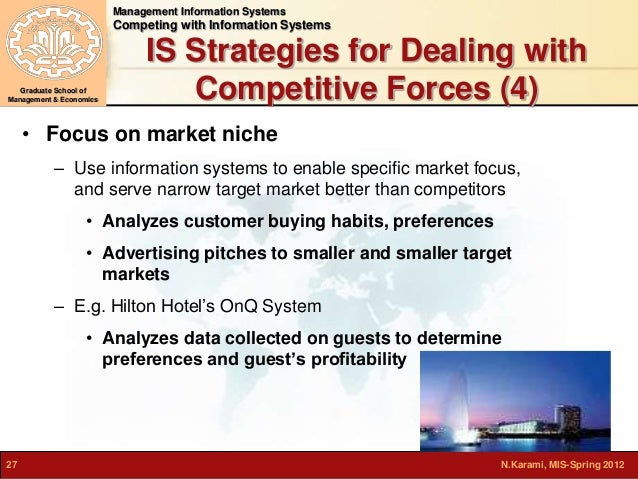 Graduate School of Management & Economics

Management Information Systems
Competing with Information Systems

IS Strategies for Dealing with Competitive Forces (4)

• Focus on market niche
– Use information systems to enable specific market focus, and serve narrow target market better than competitors
• Analyzes customer buying habits, preferences
• Advertising pitches to smaller and smaller target markets
– E.g. Hilton Hotel's OnQ System
• Analyzes data collected on guests to determine preferences and guest's profitability

27

N.Karami, MIS-Spring 2012